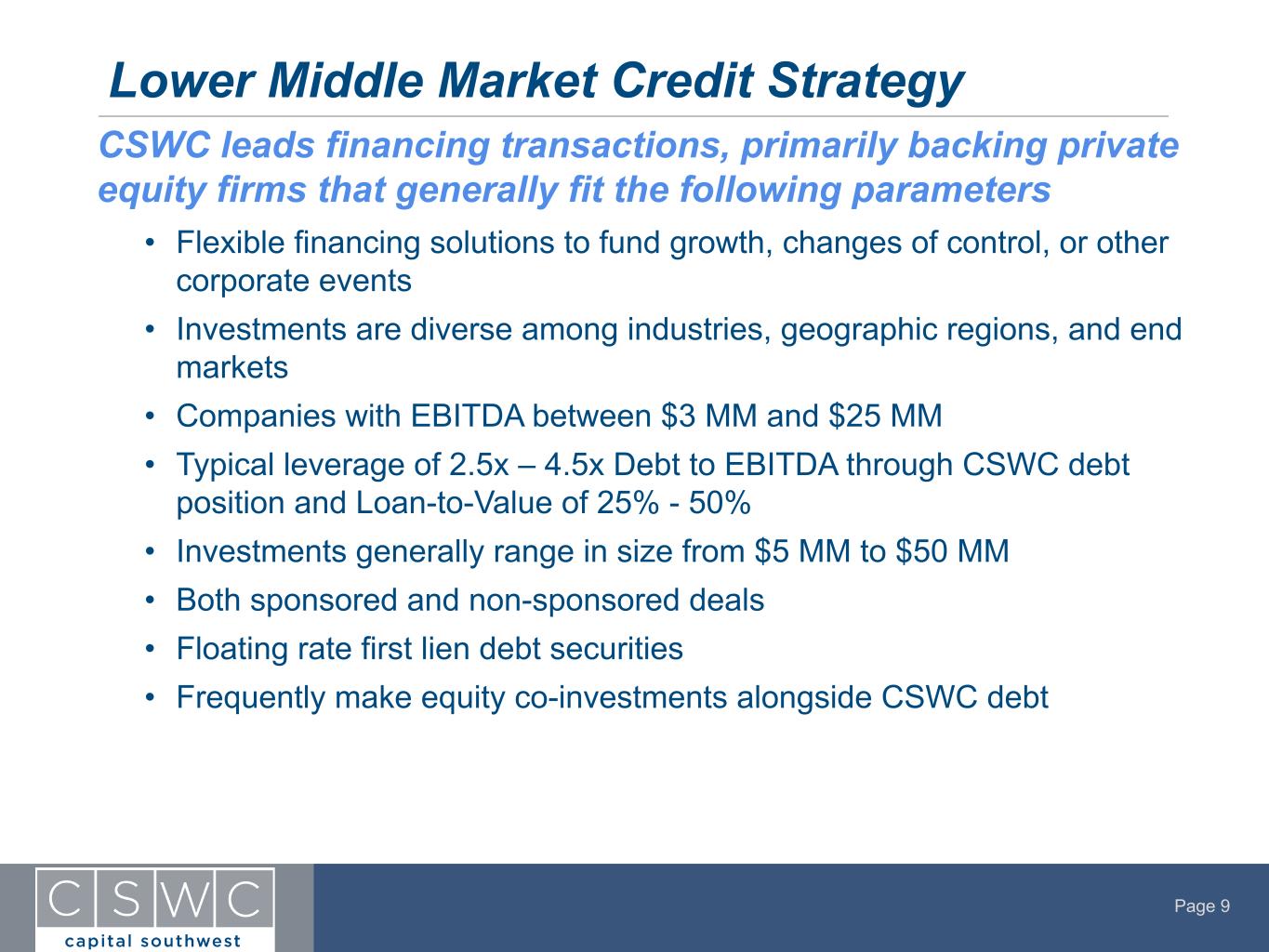 Lower Middle Market Credit Strategy

CSWC leads financing transactions, primarily backing private equity firms that generally fit the following parameters

• Flexible financing solutions to fund growth, changes of control, or other corporate events
• Investments are diverse among industries, geographic regions, and end markets
• Companies with EBITDA between \$3 MM and \$25 MM
• Typical leverage of 2.5x – 4.5x Debt to EBITDA through CSWC debt position and Loan-to-Value of 25% - 50%
• Investments generally range in size from \$5 MM to \$50 MM
• Both sponsored and non-sponsored deals
• Floating rate first lien debt securities
• Frequently make equity co-investments alongside CSWC debt

CSWC
capital southwest

Page 9